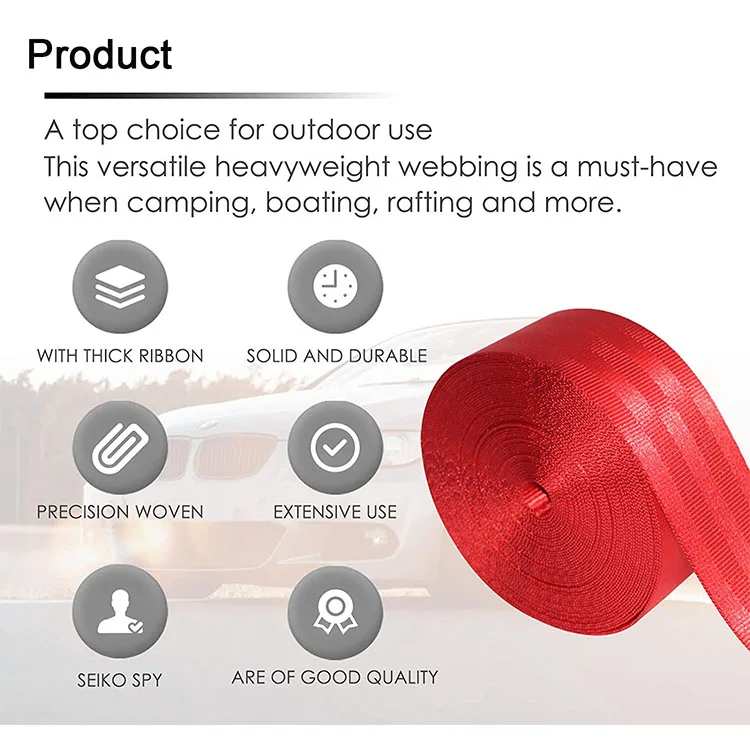 Product

A top choice for outdoor use
This versatile heavyweight webbing is a must-have when camping, boating, rafting and more.

WITH THICK RIBBON

SOLID AND DURABLE

PRECISION WOVEN

EXTENSIVE USE

SEIKO SPY

ARE OF GOOD QUALITY